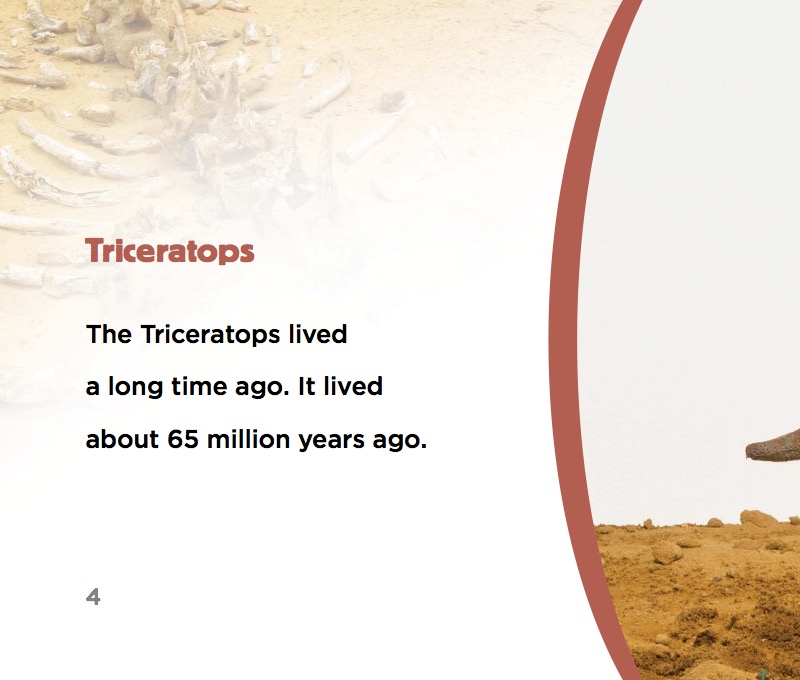 Triceratops

The Triceratops lived a long time ago. It lived about 65 million years ago.

4